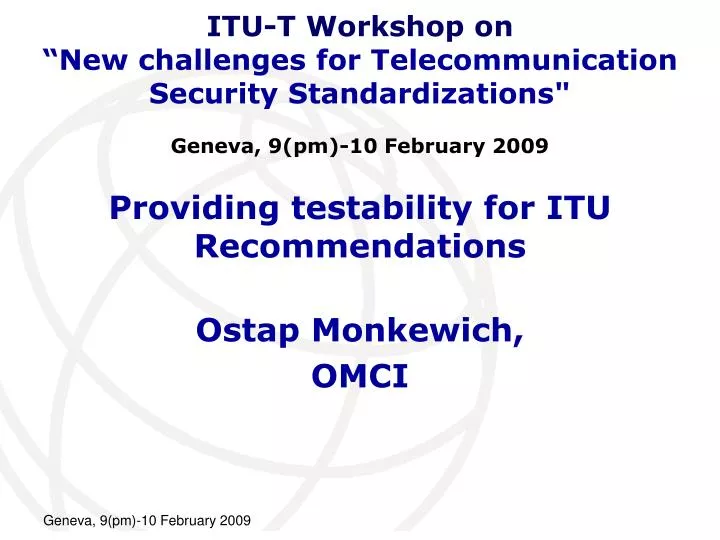 ITU-T Workshop on
“New challenges for Telecommunication Security Standardizations"

Geneva, 9(pm)-10 February 2009

Providing testability for ITU Recommendations

Ostap Monkewich,
OMCI

Geneva, 9(pm)-10 February 2009